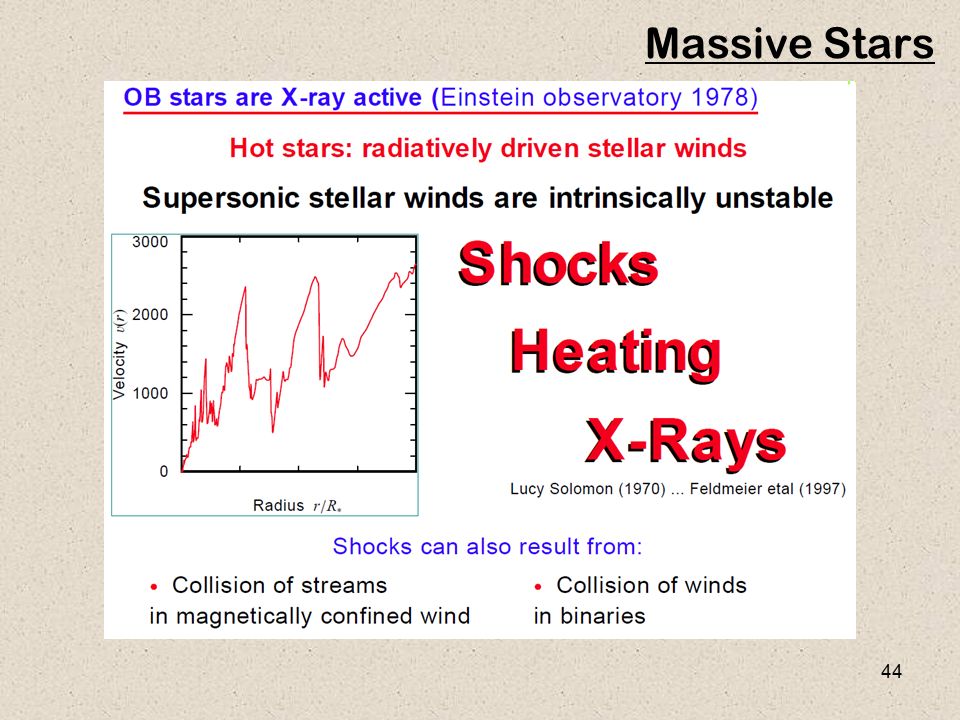 Massive Stars

OB stars are X-ray active (Einstein observatory 1978)

Hot stars: radiatively driven stellar winds

Supersonic stellar winds are intrinsically unstable

3000
2000
1000
0
Velocity $v(r)$
Radius $r/R_*$

Shocks

Heating

X-Rays

Lucy Solomon (1970) ... Feldmeier etal (1997)

Shocks can also result from:

• Collision of streams in magnetically confined wind

• Collision of winds in binaries

44